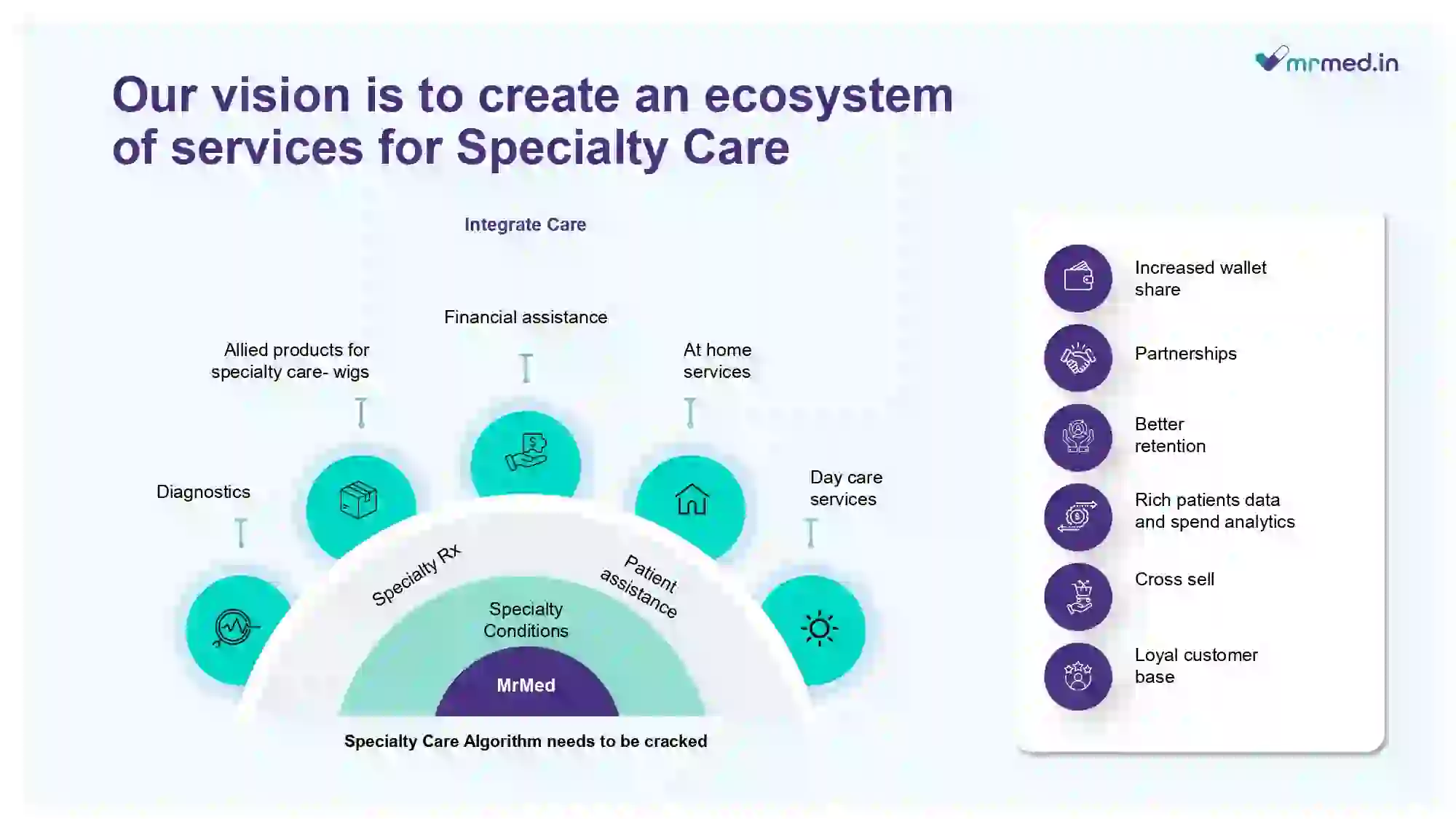 mrmed.in

Our vision is to create an ecosystem of services for Specialty Care

Integrate Care

Financial assistance

Allied products for specialty care- wigs

At home services

Diagnostics

Day care services

Specialty Rx

Patient assistance

Specialty Conditions

MrMed

Specialty Care Algorithm needs to be cracked

Increased wallet share

Partnerships

Better retention

Rich patients data and spend analytics

Cross sell

Loyal customer base